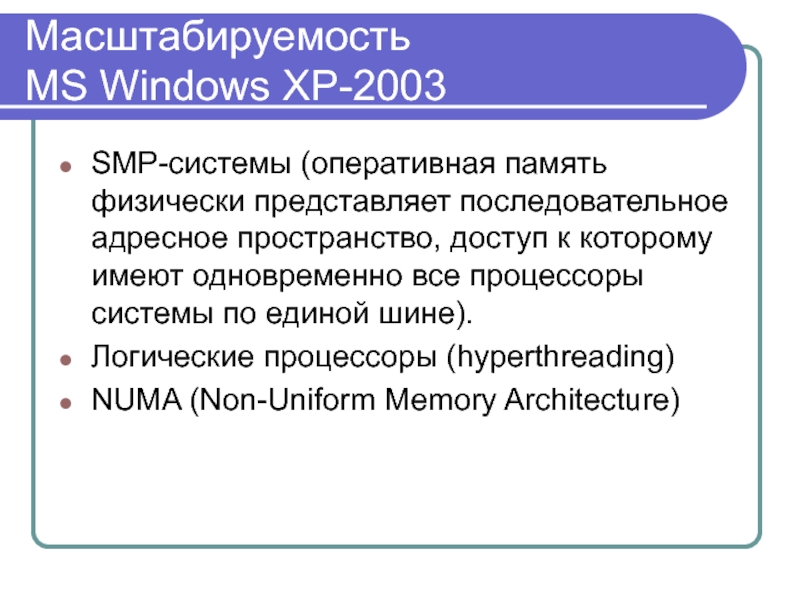 Масштабируемость
MS Windows XP-2003

- SMP-системы (оперативная память физически представляет последовательное адресное пространство, доступ к которому имеют одновременно все процессоры системы по единой шине).
- Логические процессоры (hyperthreading)
- NUMA (Non-Uniform Memory Architecture)